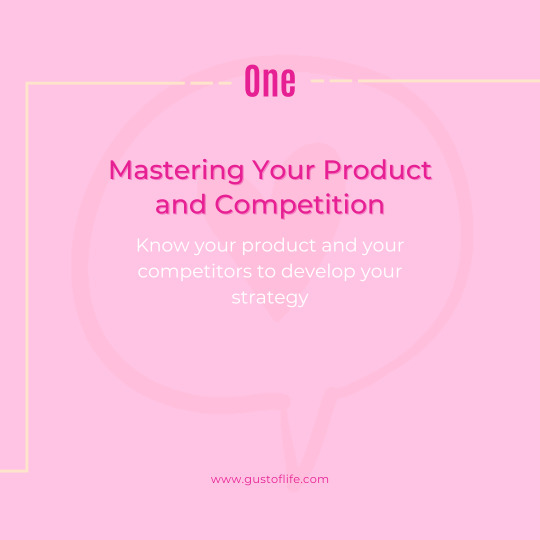 One

Mastering Your Product and Competition

Know your product and your competitors to develop your strategy

www.gustoflife.com